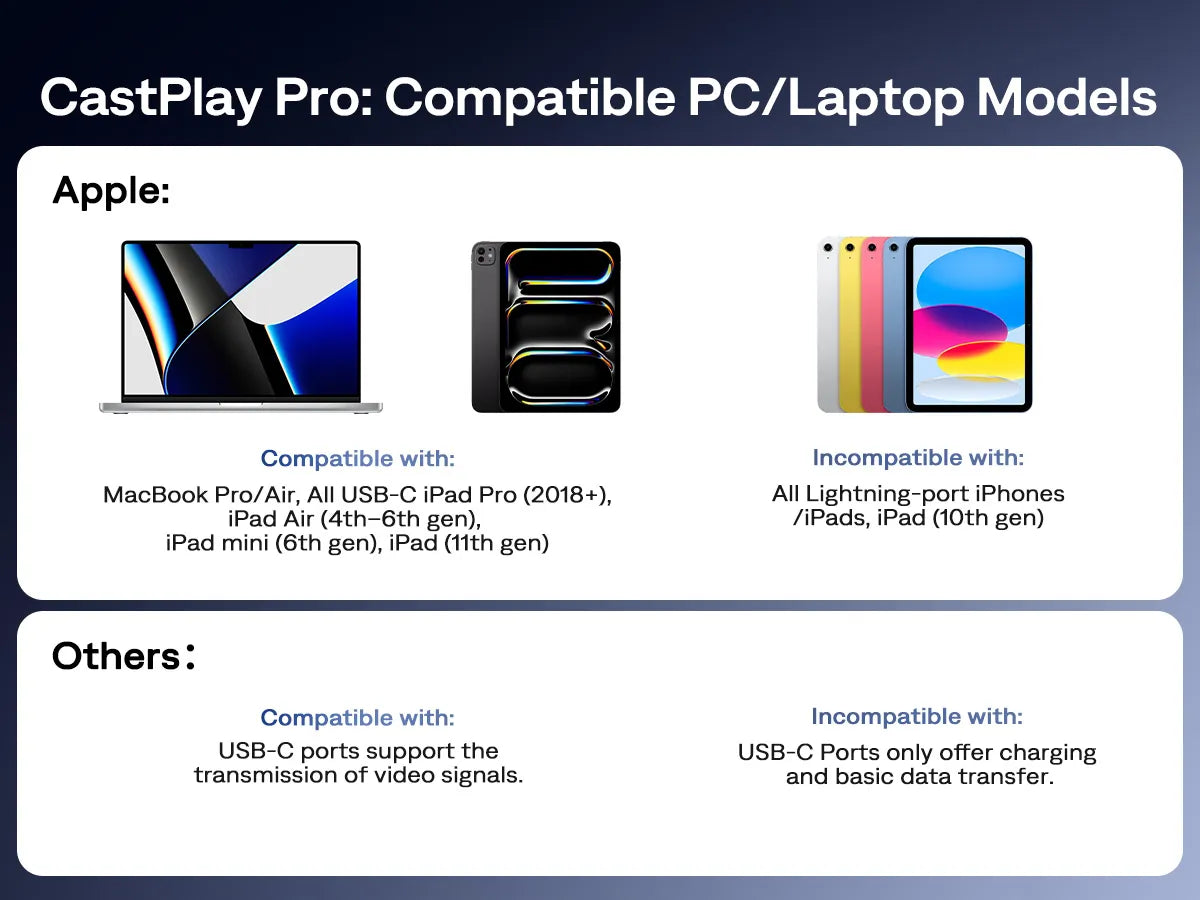 CastPlay Pro: Compatible PC/Laptop Models

Apple:

Compatible with:
MacBook Pro/Air, All USB-C iPad Pro (2018+), iPad Air (4th–6th gen), iPad mini (6th gen), iPad (11th gen)

Incompatible with:
All Lightning-port iPhones /iPads, iPad (10th gen)

Others：

Compatible with:
USB-C ports support the transmission of video signals.

Incompatible with:
USB-C Ports only offer charging and basic data transfer.